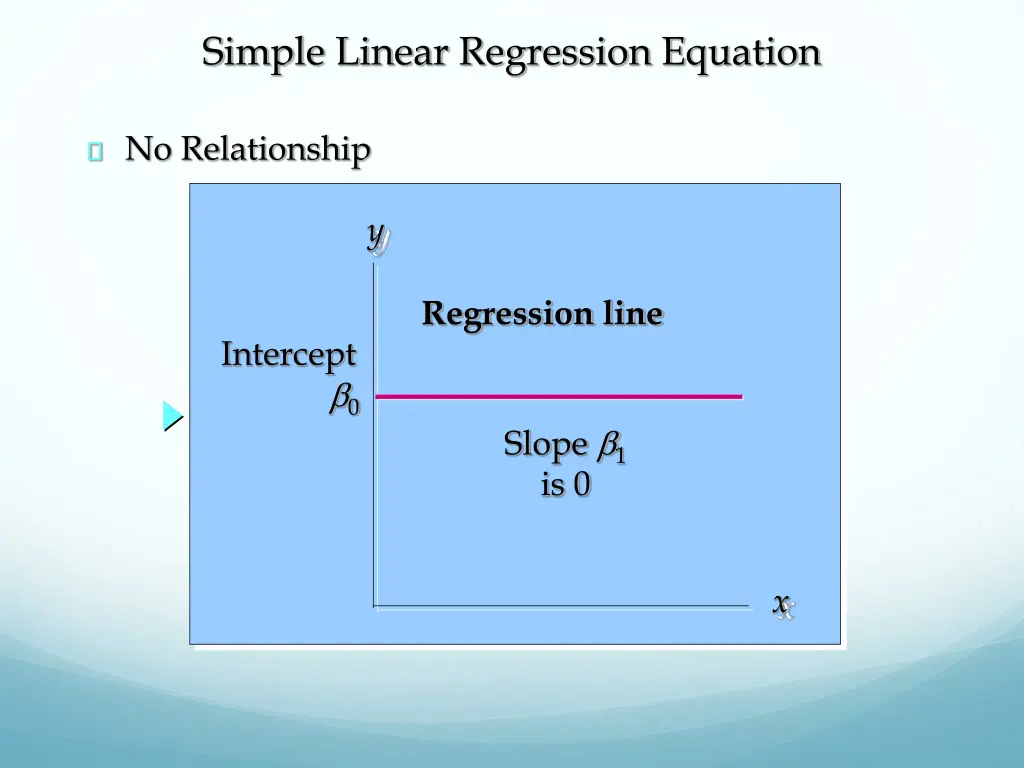 Simple Linear Regression Equation

No Relationship

$y$

Regression line

Intercept $\beta_0$

Slope $\beta_1$ is 0

$x$